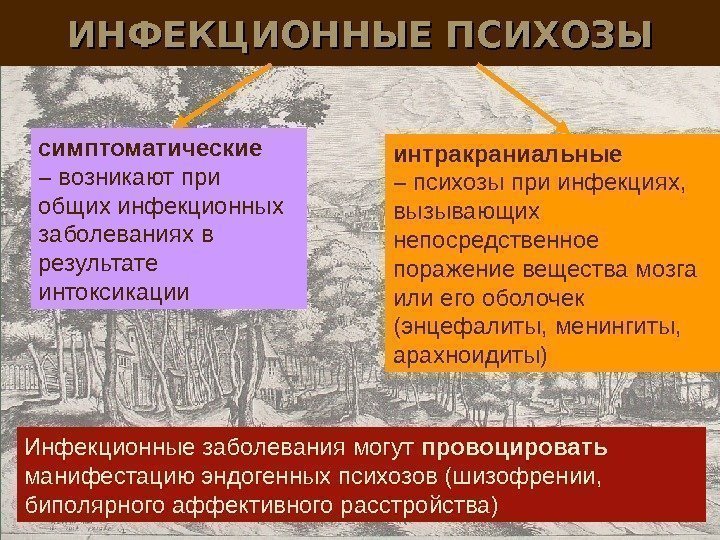 ИНФЕКЦИОННЫЕ ПСИХОЗЫ

симптоматические – возникают при общих инфекционных заболеваниях в результате интоксикации

интракраниальные – психозы при инфекциях, вызывающих непосредственное поражение вещества мозга или его оболочек (энцефалиты, менингиты, арахноидиты)

Инфекционные заболевания могут провоцировать манифестацию эндогенных психозов (шизофрении, биполярного аффективного расстройства)